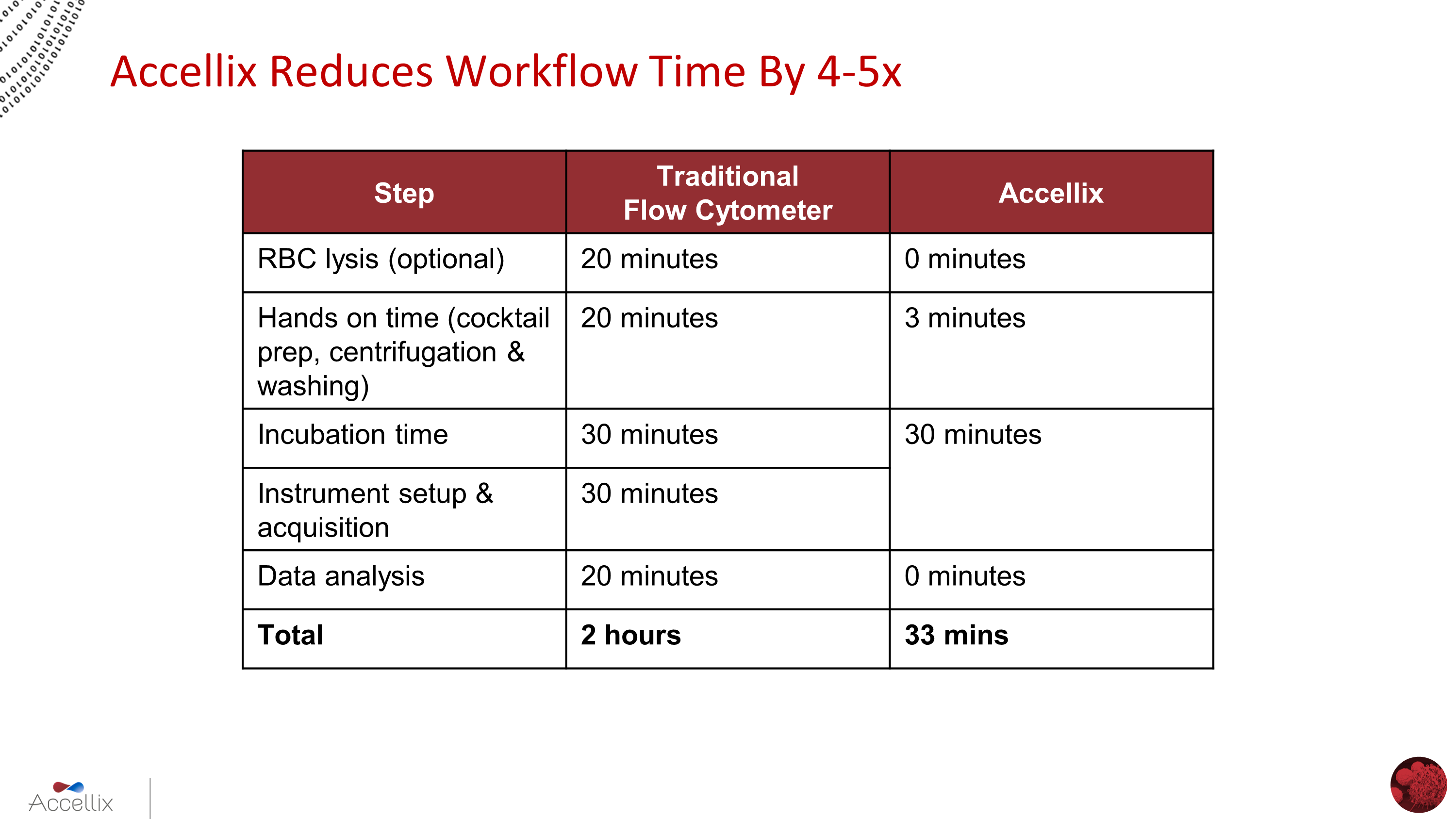 Accellix Reduces Workflow Time By 4-5x

| Step | Traditional Flow Cytometer | Accellix |
|---|---|---|
| RBC lysis (optional) | 20 minutes | 0 minutes |
| Hands on time (cocktail prep, centrifugation & washing) | 20 minutes | 3 minutes |
| Incubation time | 30 minutes | 30 minutes |
| Instrument setup & acquisition | 30 minutes | |
| Data analysis | 20 minutes | 0 minutes |
| **Total** | **2 hours** | **33 mins** |

Accellix